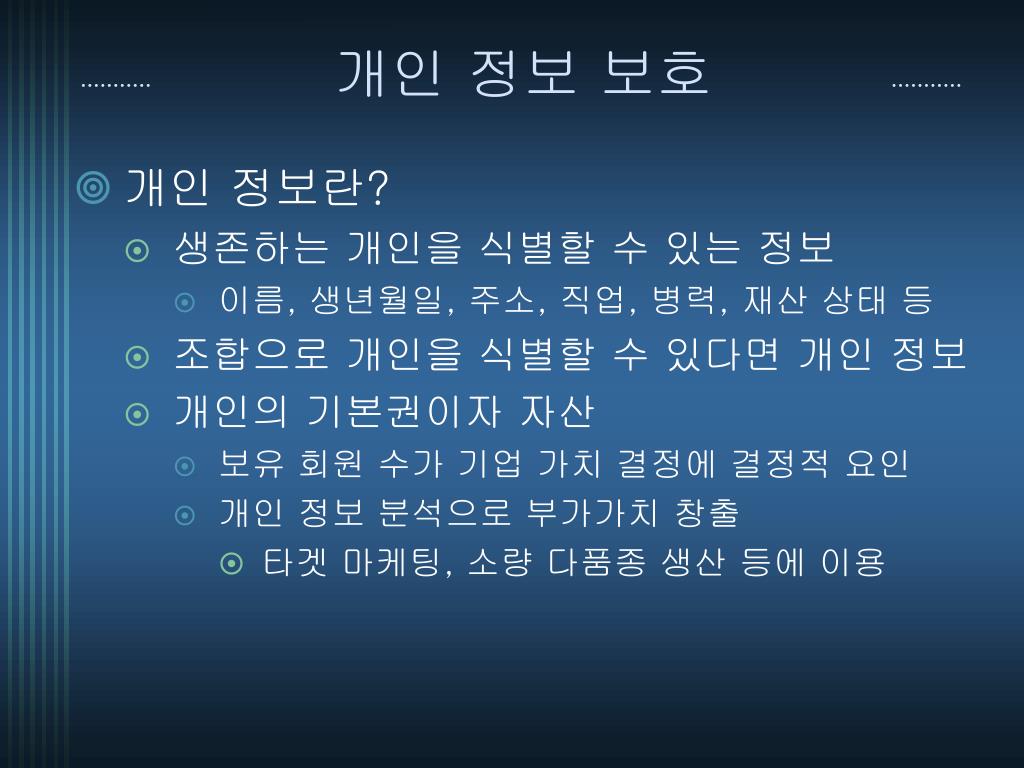 개인 정보 보호

개인 정보란?

생존하는 개인을 식별할 수 있는 정보

이름, 생년월일, 주소, 직업, 병력, 재산 상태 등

조합으로 개인을 식별할 수 있다면 개인 정보

개인의 기본권이자 자산

보유 회원 수가 기업 가치 결정에 결정적 요인

개인 정보 분석으로 부가가치 창출

타겟 마케팅, 소량 다품종 생산 등에 이용